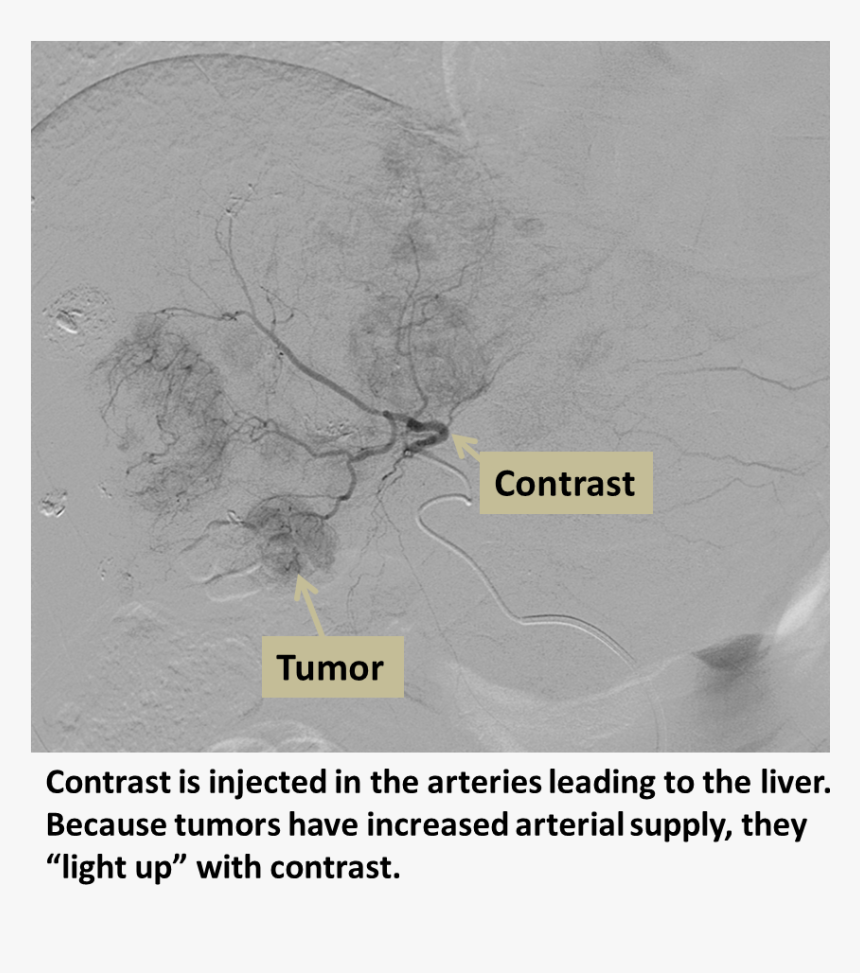 Contrast

Tumor

Contrast is injected in the arteries leading to the liver. Because tumors have increased arterial supply, they “light up” with contrast.